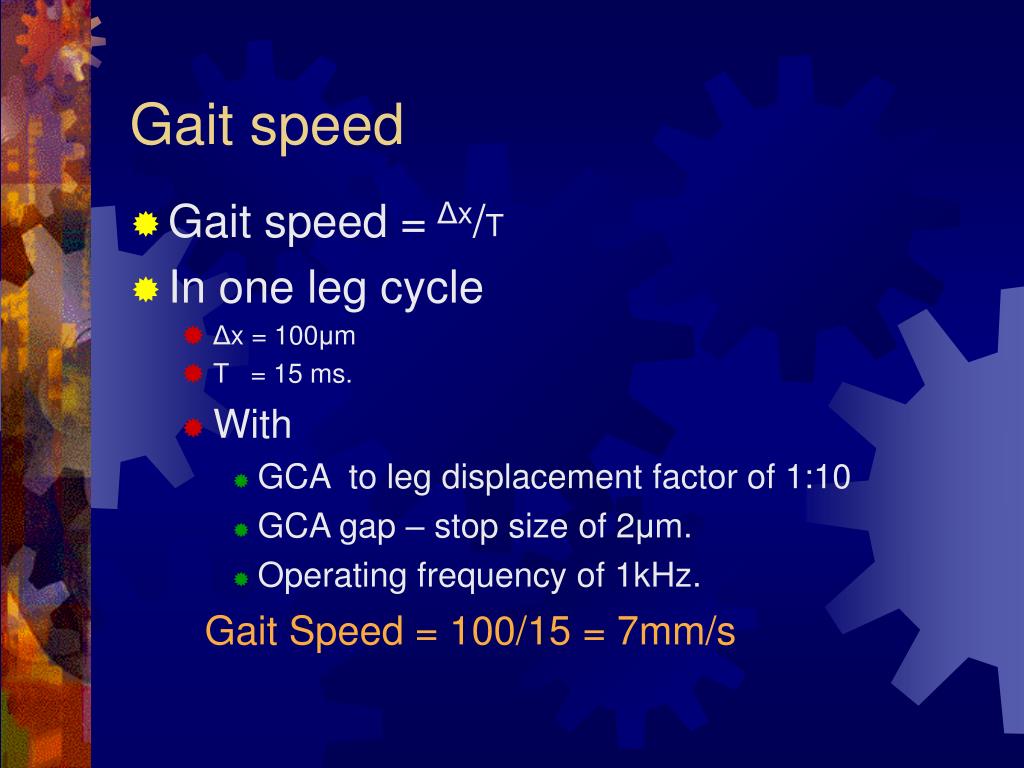 Gait speed

Gait speed = $^{\Delta x}/_{T}$

In one leg cycle

Δx = 100μm

T = 15 ms.

With

GCA to leg displacement factor of 1:10

GCA gap – stop size of 2μm.

Operating frequency of 1kHz.

Gait Speed = 100/15 = 7mm/s